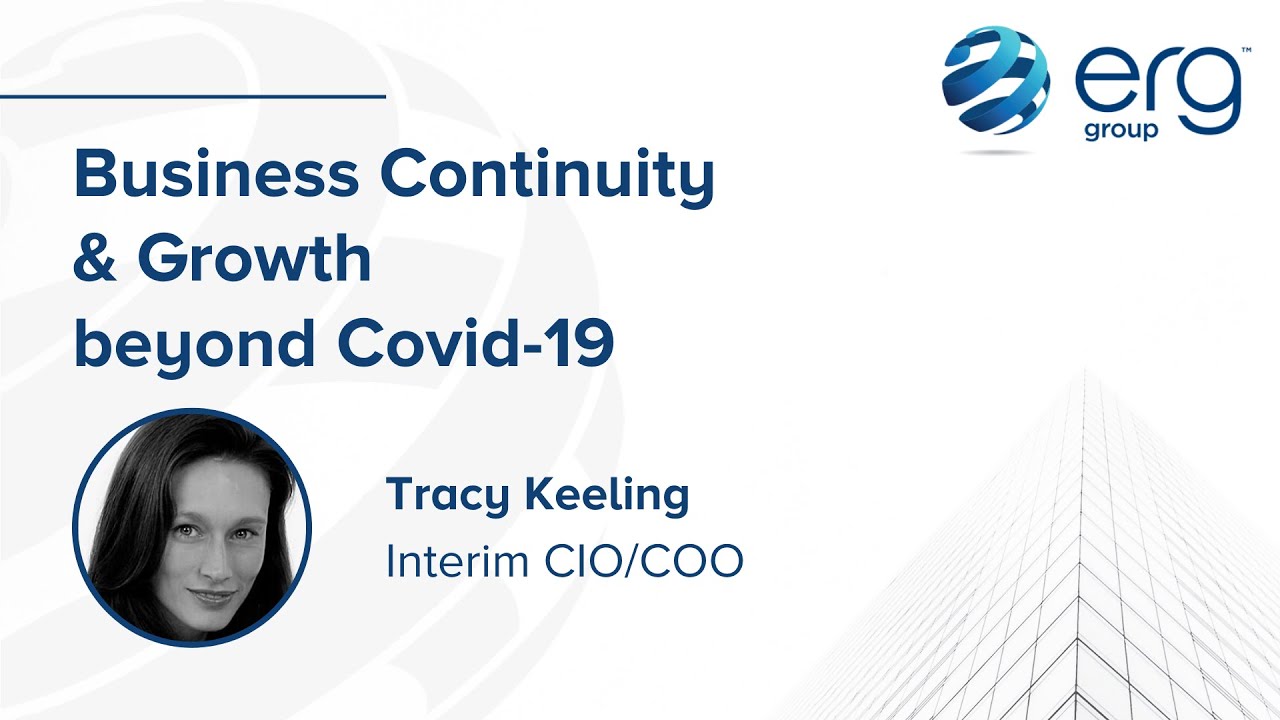 erg™
group

Business Continuity & Growth beyond Covid-19

Tracy Keeling
Interim CIO/COO